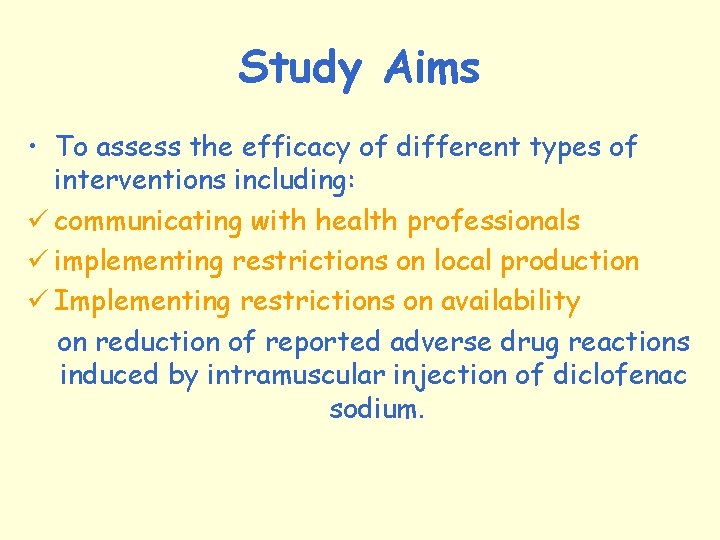 Study Aims

• To assess the efficacy of different types of interventions including:

✓ communicating with health professionals
✓ implementing restrictions on local production
✓ Implementing restrictions on availability

on reduction of reported adverse drug reactions induced by intramuscular injection of diclofenac sodium.